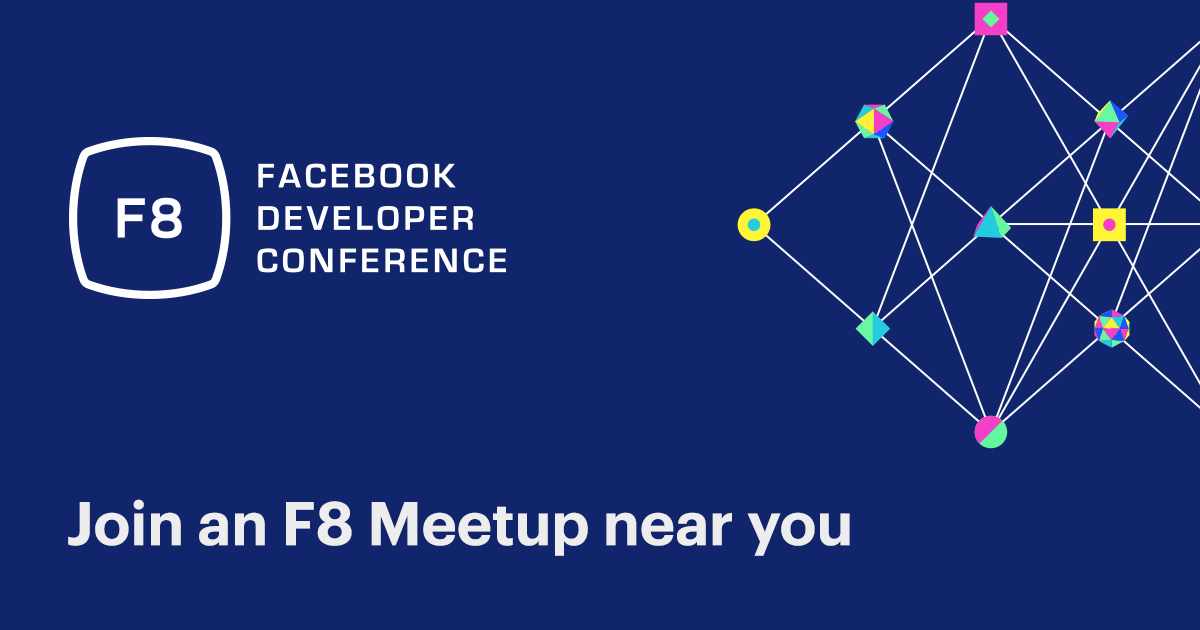 F8

FACEBOOK DEVELOPER CONFERENCE

Join an F8 Meetup near you